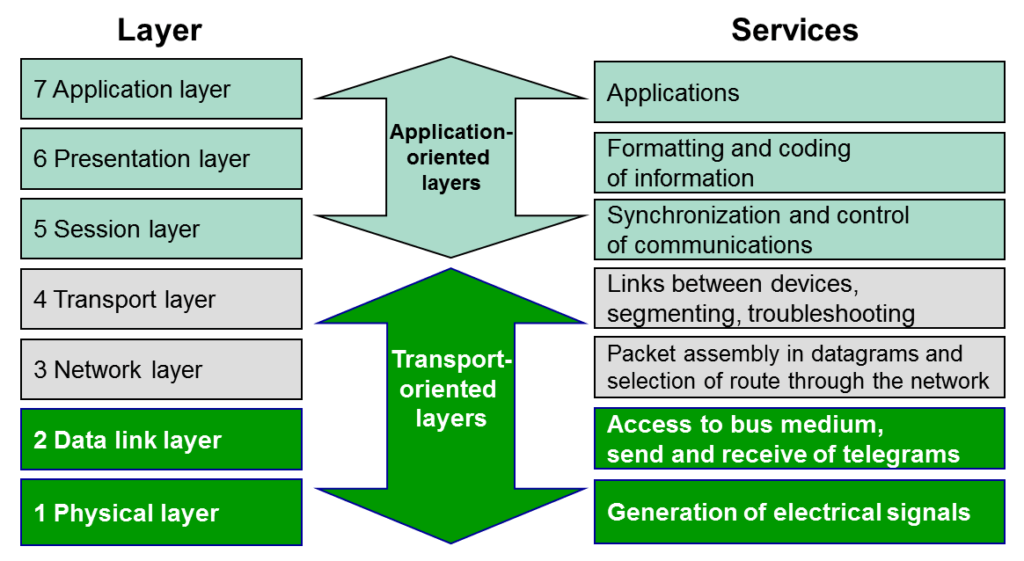 Layer

7 Application layer

6 Presentation layer

5 Session layer

4 Transport layer

3 Network layer

2 Data link layer

1 Physical layer

Application-oriented layers

Transport-oriented layers

Services

Applications

Formatting and coding of information

Synchronization and control of communications

Links between devices, segmenting, troubleshooting

Packet assembly in datagrams and selection of route through the network

Access to bus medium, send and receive of telegrams

Generation of electrical signals